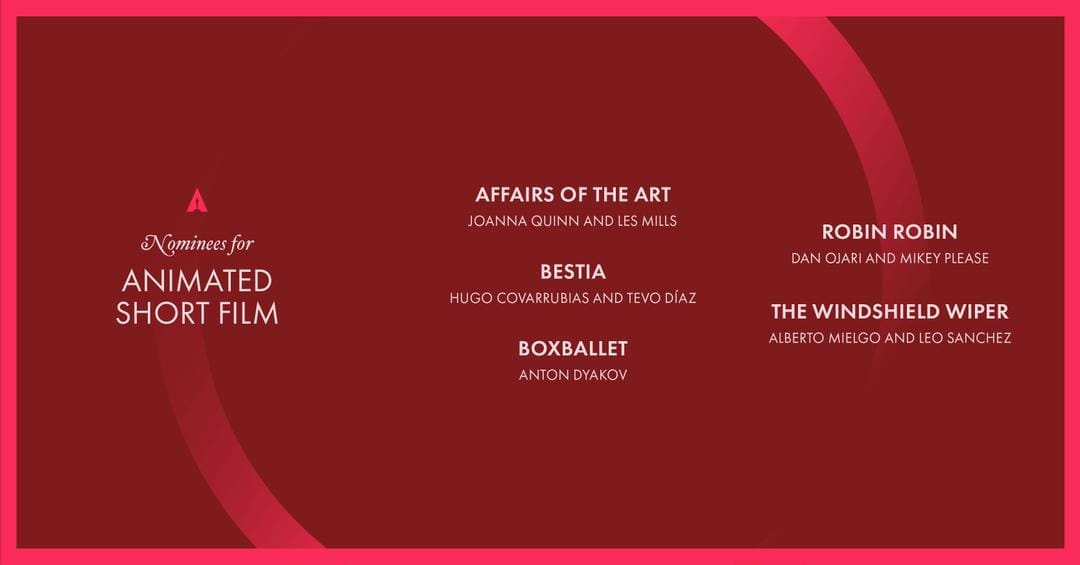 Nominees for
ANIMATED SHORT FILM

AFFAIRS OF THE ART
JOANNA QUINN AND LES MILLS

BESTIA
HUGO COVARRUBIAS AND TEVO DÍAZ

BOXBALLET
ANTON DYAKOV

ROBIN ROBIN
DAN OJARI AND MIKEY PLEASE

THE WINDSHIELD WIPER
ALBERTO MIELGO AND LEO SANCHEZ